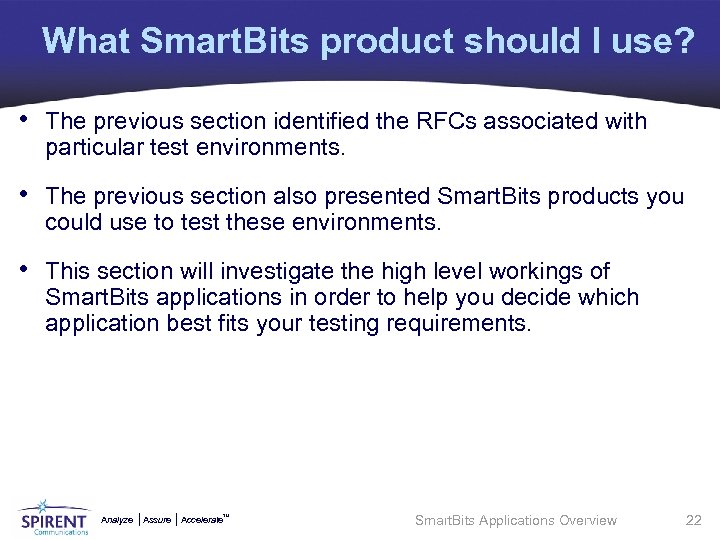 What SmartBits product should I use?

• The previous section identified the RFCs associated with particular test environments.

• The previous section also presented SmartBits products you could use to test these environments.

• This section will investigate the high level workings of SmartBits applications in order to help you decide which application best fits your testing requirements.

SPIRENT Communications Analyze | Assure | Accelerate™

SmartBits Applications Overview 22